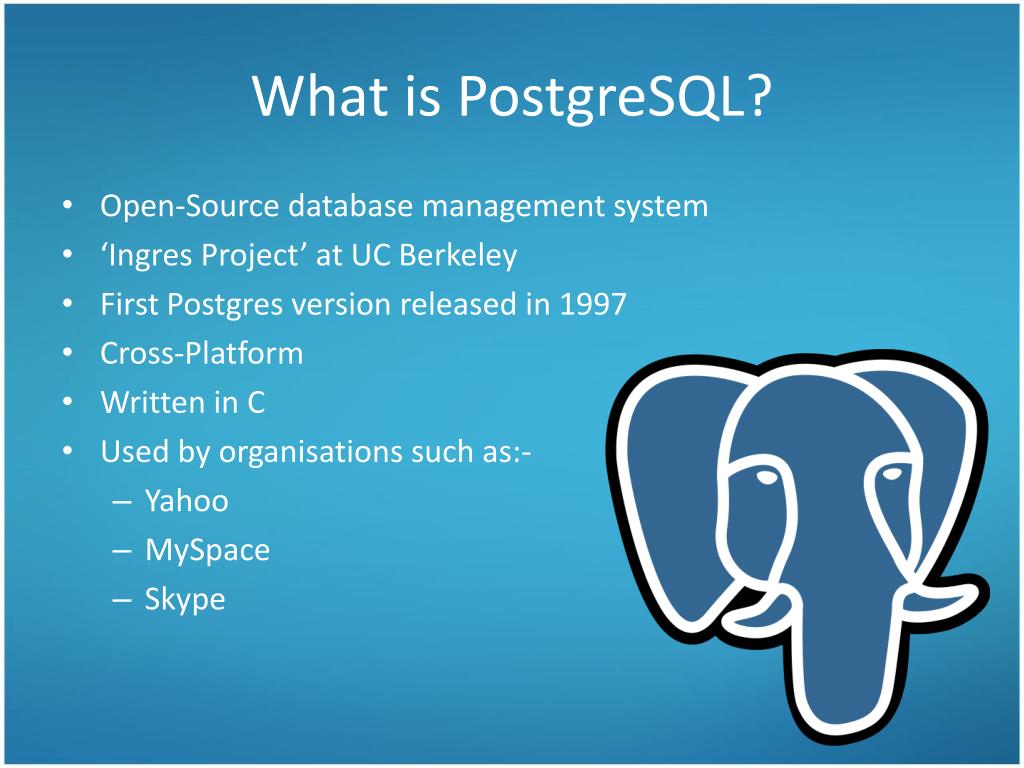 What is PostgreSQL?

• Open-Source database management system
• ‘Ingres Project’ at UC Berkeley
• First Postgres version released in 1997
• Cross-Platform
• Written in C
• Used by organisations such as:-
– Yahoo
– MySpace
– Skype